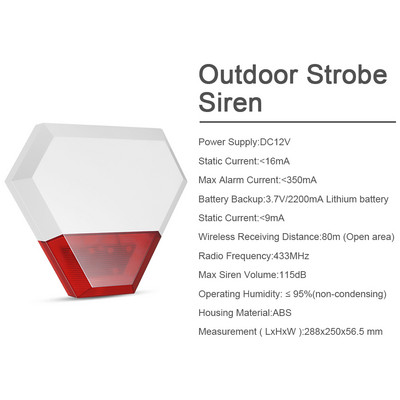 Outdoor Strobe Siren

Power Supply:DC12V

Static Current:<16mA

Max Alarm Current:<350mA

Battery Backup:3.7V/2200mA Lithium battery

Static Current:<9mA

Wireless Receiving Distance:80m (Open area)

Radio Frequency:433MHz

Max Siren Volume:115dB

Operating Humidity: ≤ 95%(non-condensing)

Housing Material:ABS

Measurement ( LxHxW ):288x250x56.5 mm